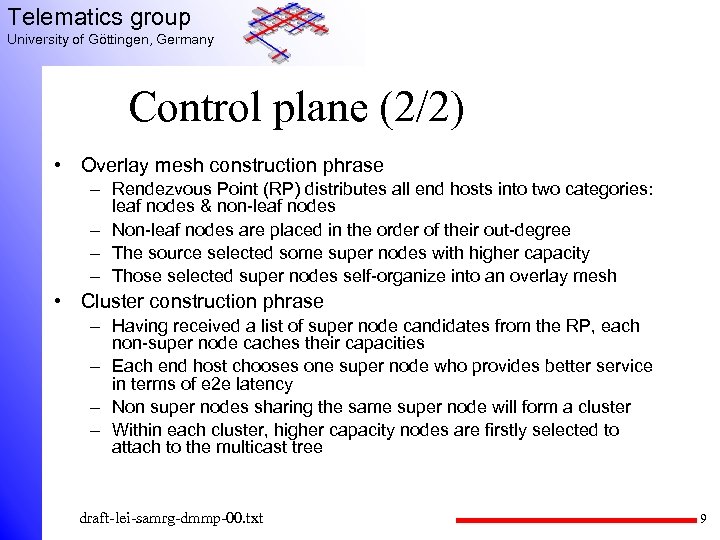 Telematics group
University of Göttingen, Germany

Control plane (2/2)

• Overlay mesh construction phrase
  – Rendezvous Point (RP) distributes all end hosts into two categories: leaf nodes & non-leaf nodes
  – Non-leaf nodes are placed in the order of their out-degree
  – The source selected some super nodes with higher capacity
  – Those selected super nodes self-organize into an overlay mesh
• Cluster construction phrase
  – Having received a list of super node candidates from the RP, each non-super node caches their capacities
  – Each end host chooses one super node who provides better service in terms of e2e latency
  – Non super nodes sharing the same super node will form a cluster
  – Within each cluster, higher capacity nodes are firstly selected to attach to the multicast tree

draft-lei-samrg-dmmp-00.txt

9